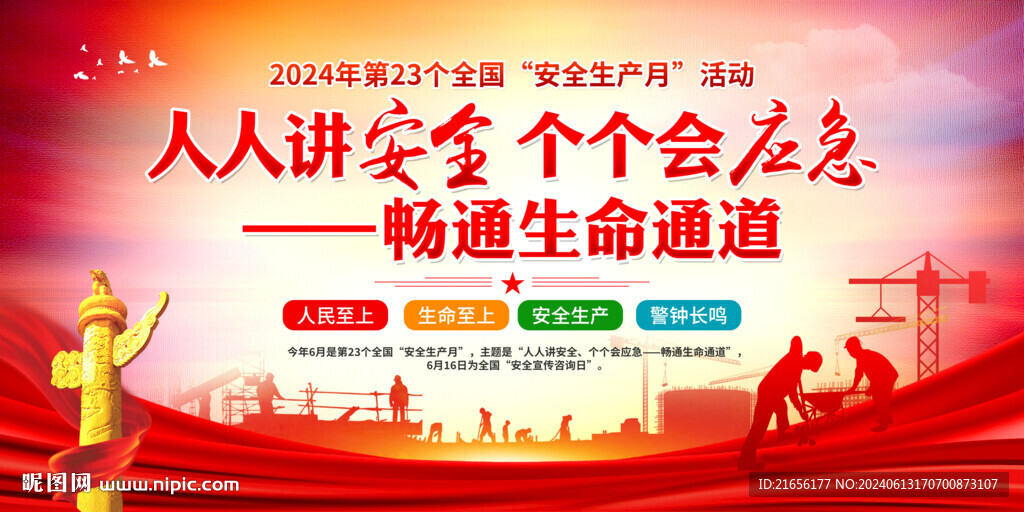 2024年第23个全国“安全生产月”活动

人人讲安全 个个会应急

——畅通生命通道

人民至上 生命至上 安全生产 警钟长鸣

今年6月是第23个全国“安全生产月”，主题是“人人讲安全、个个会应急——畅通生命通道”，6月16日为全国“安全宣传咨询日”。

昵图网 www.nipic.com

ID:21656177 NO:20240613170700873107